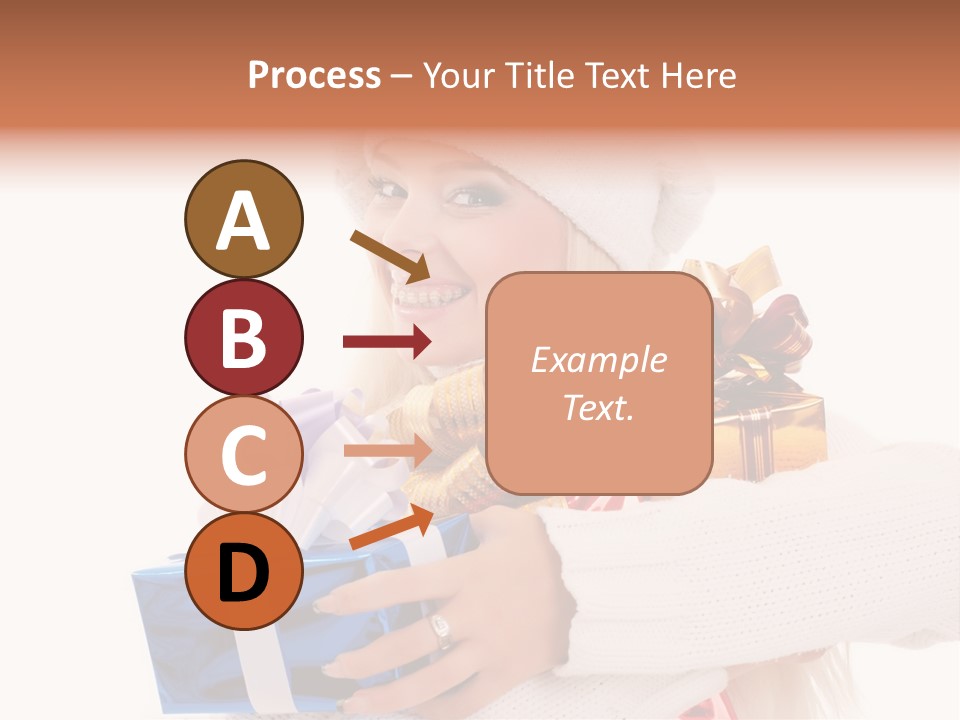 Process – Your Title Text Here

A

B

C

D

Example Text.